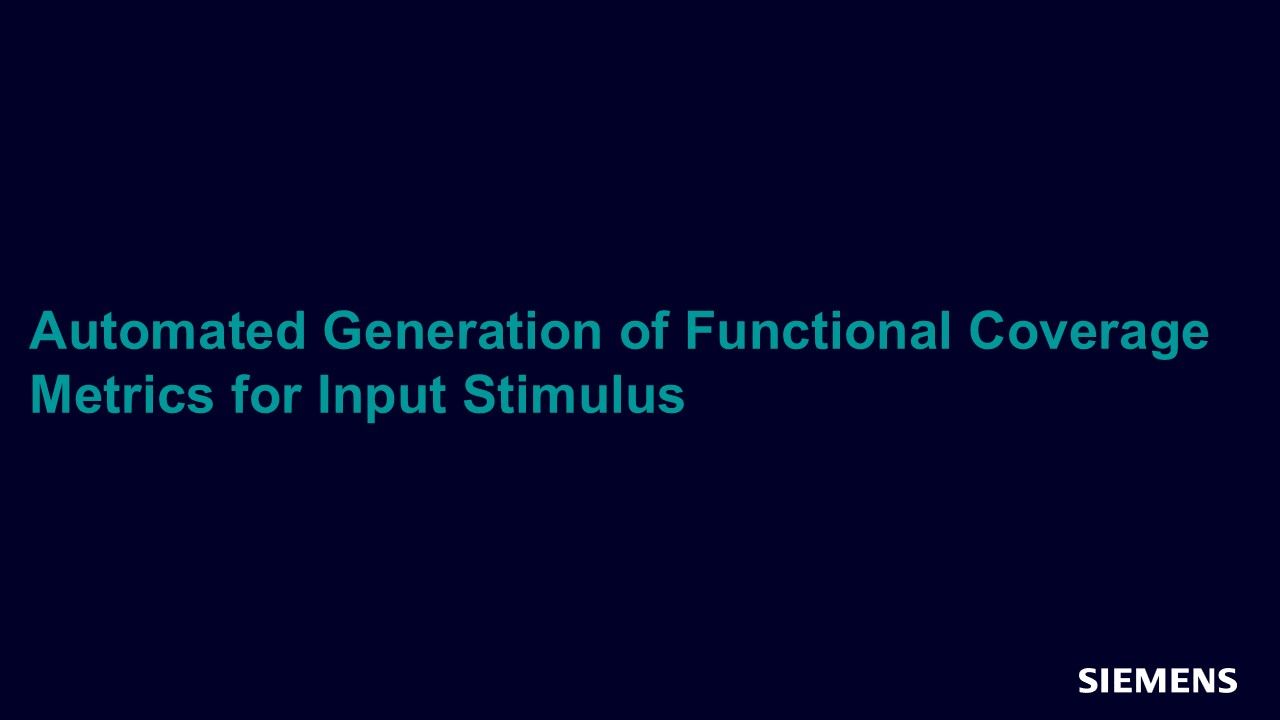 Automated Generation of Functional Coverage Metrics for Input Stimulus

SIEMENS